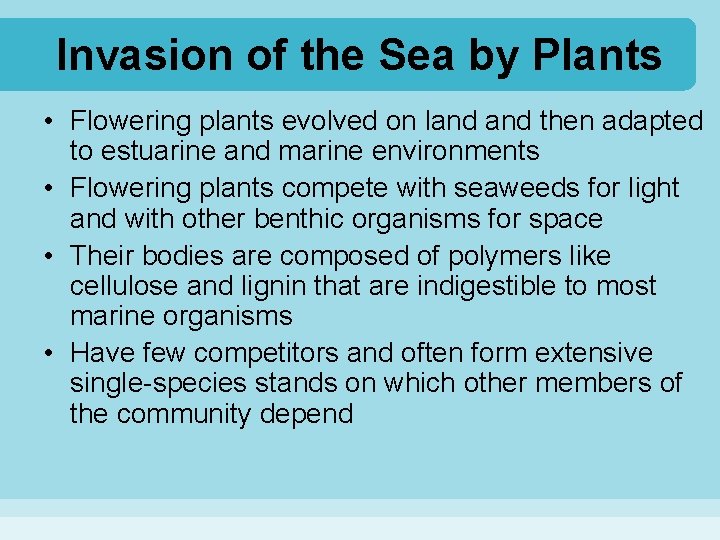 Invasion of the Sea by Plants

• Flowering plants evolved on land and then adapted to estuarine and marine environments

• Flowering plants compete with seaweeds for light and with other benthic organisms for space

• Their bodies are composed of polymers like cellulose and lignin that are indigestible to most marine organisms

• Have few competitors and often form extensive single-species stands on which other members of the community depend